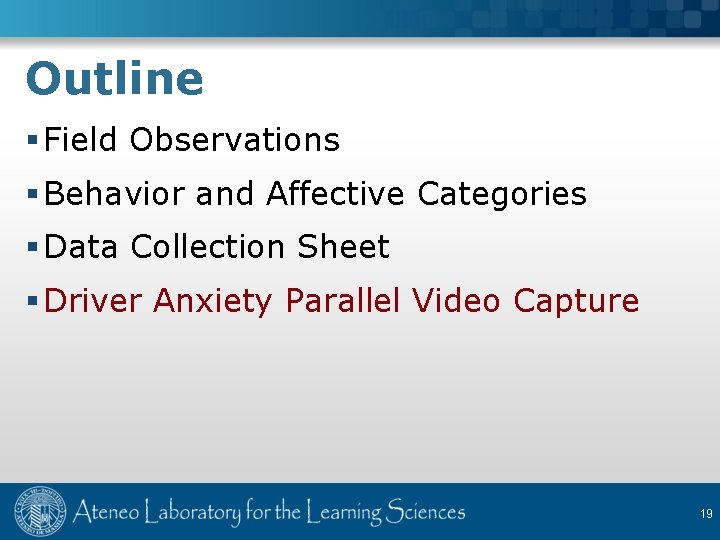 Outline

▪ Field Observations

▪ Behavior and Affective Categories

▪ Data Collection Sheet

▪ Driver Anxiety Parallel Video Capture

Ateneo Laboratory for the Learning Sciences

19